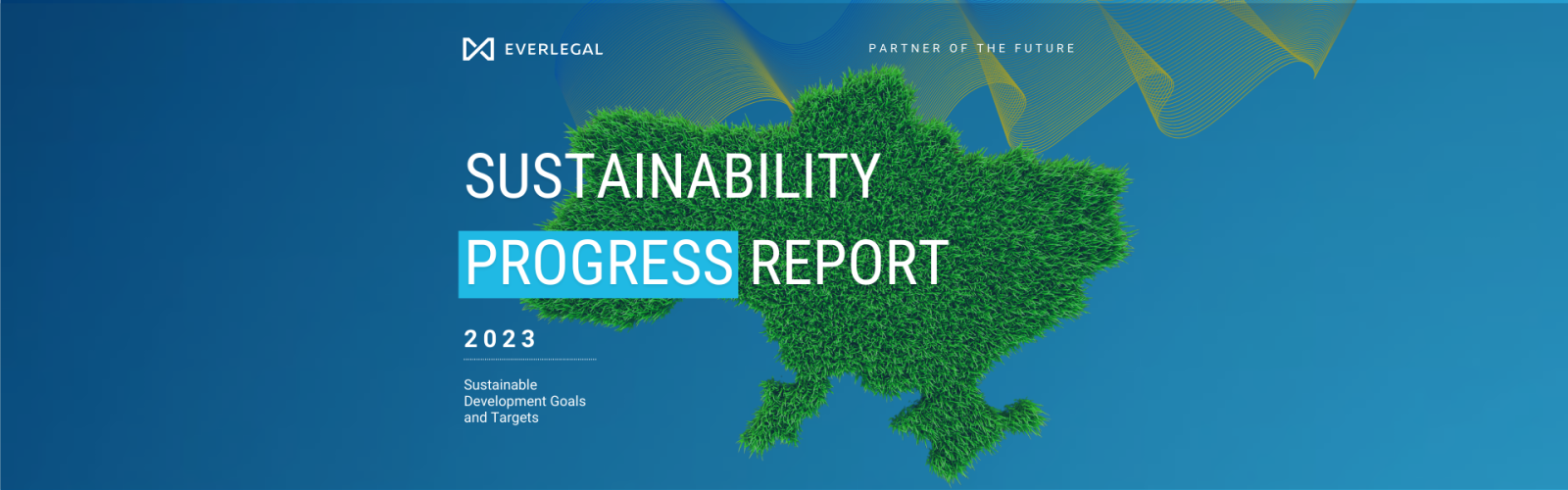 EVERLEGAL

PARTNER OF THE FUTURE

SUSTAINABILITY PROGRESS REPORT

2023

Sustainable Development Goals and Targets